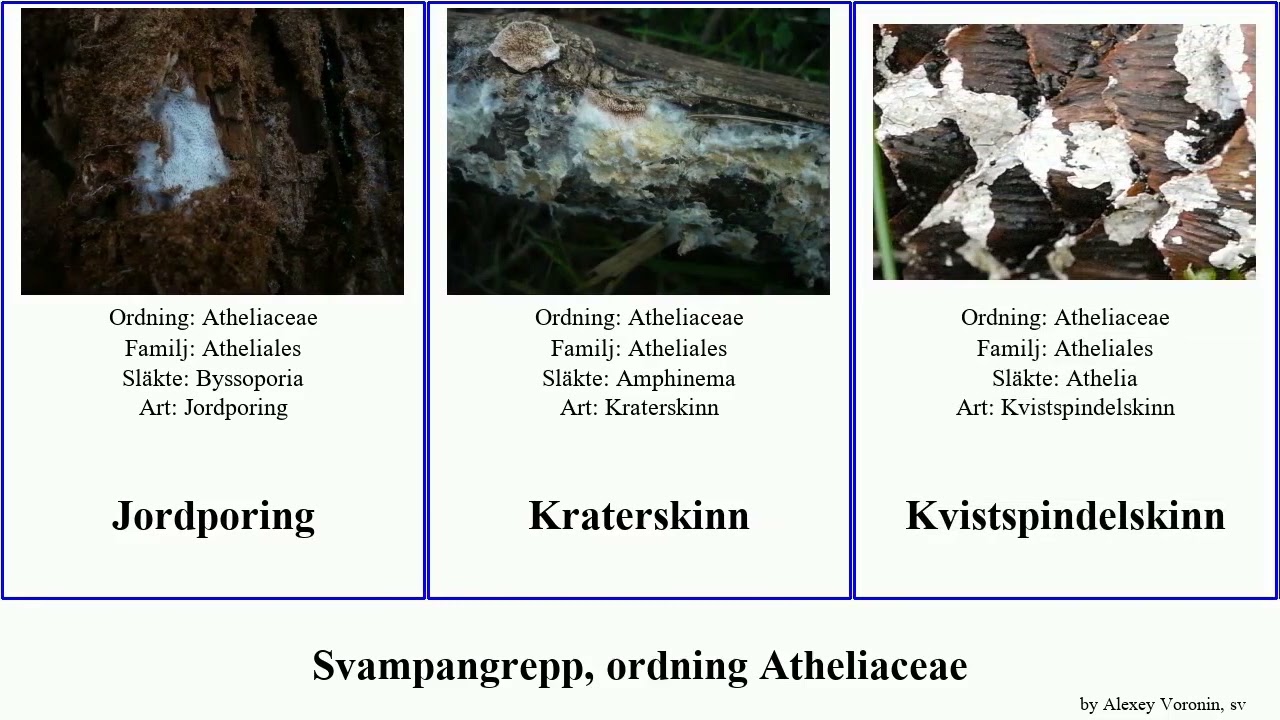 Ordning: Atheliaceae
Familj: Atheliales
Släkte: Byssoporia
Art: Jordporing

Jordporing

Ordning: Atheliaceae
Familj: Atheliales
Släkte: Amphinema
Art: Kraterskinn

Kraterskinn

Ordning: Atheliaceae
Familj: Atheliales
Släkte: Athelia
Art: Kvistspindelskinn

Kvistspindelskinn

Svampangrepp, ordning Atheliaceae

by Alexey Voronin, sv